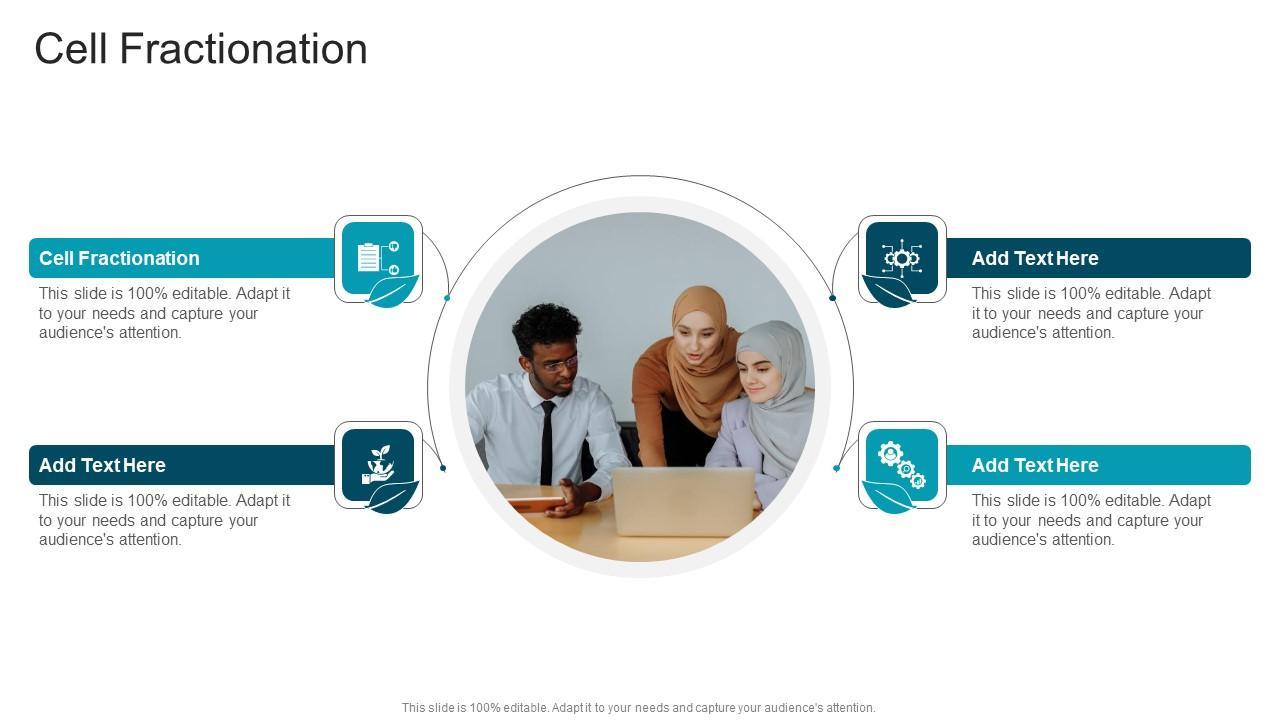 Cell Fractionation

Cell Fractionation

This slide is 100% editable. Adapt it to your needs and capture your audience's attention.

Add Text Here

This slide is 100% editable. Adapt it to your needs and capture your audience's attention.

Add Text Here

This slide is 100% editable. Adapt it to your needs and capture your audience's attention.

Add Text Here

This slide is 100% editable. Adapt it to your needs and capture your audience's attention.

This slide is 100% editable. Adapt it to your needs and capture your audience's attention.